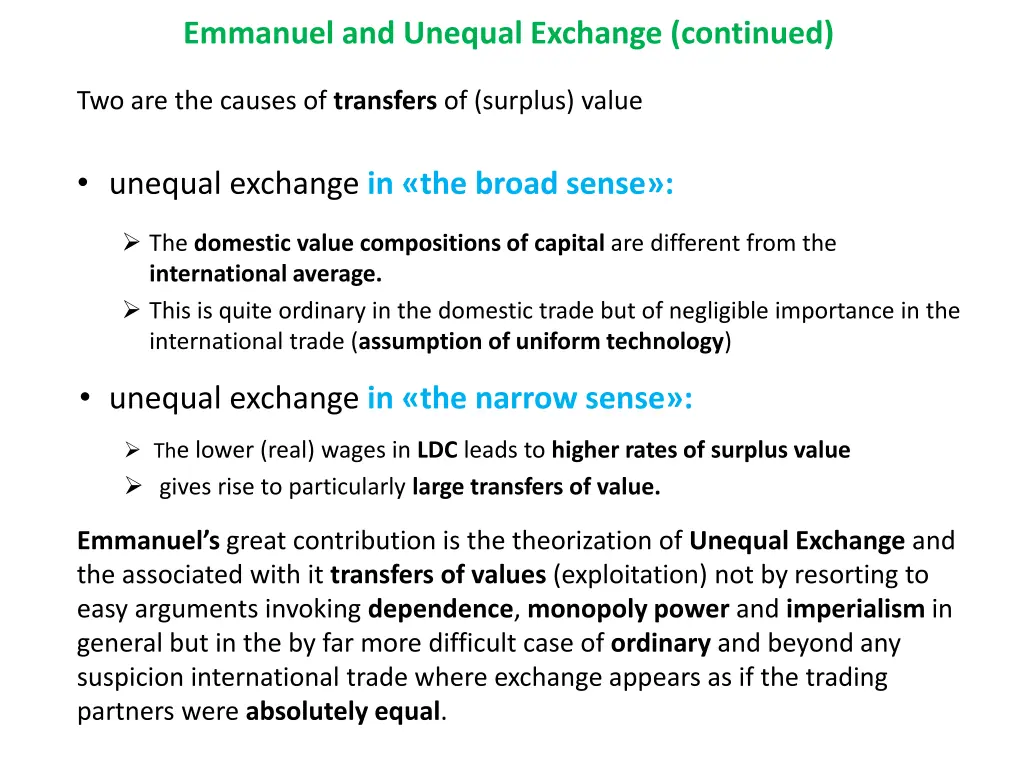 Emmanuel and Unequal Exchange (continued)

Two are the causes of transfers of (surplus) value

• unequal exchange in «the broad sense»:

➢ The domestic value compositions of capital are different from the international average.
➢ This is quite ordinary in the domestic trade but of negligible importance in the international trade (assumption of uniform technology)

• unequal exchange in «the narrow sense»:

➢ The lower (real) wages in LDC leads to higher rates of surplus value
➢ gives rise to particularly large transfers of value.

Emmanuel's great contribution is the theorization of Unequal Exchange and the associated with it transfers of values (exploitation) not by resorting to easy arguments invoking dependence, monopoly power and imperialism in general but in the by far more difficult case of ordinary and beyond any suspicion international trade where exchange appears as if the trading partners were absolutely equal.